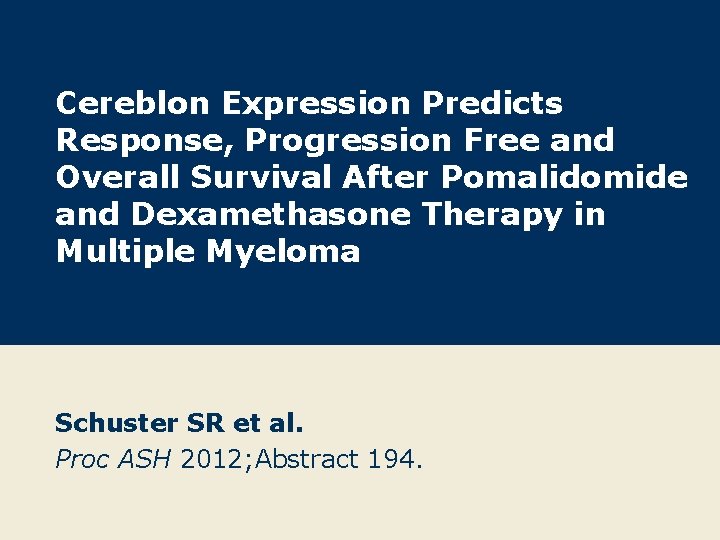 Cereblon Expression Predicts Response, Progression Free and Overall Survival After Pomalidomide and Dexamethasone Therapy in Multiple Myeloma

Schuster SR et al.
Proc ASH 2012;Abstract 194.